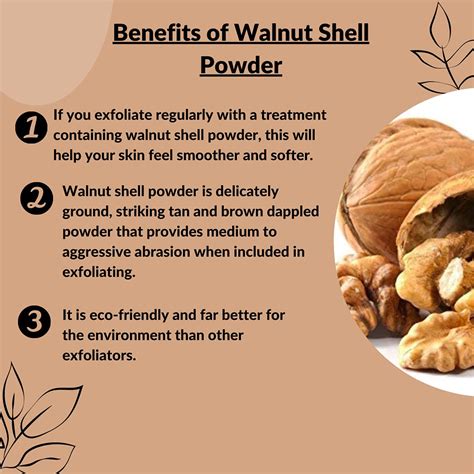 Benefits of Walnut Shell Powder

1 If you exfoliate regularly with a treatment containing walnut shell powder, this will help your skin feel smoother and softer.

2 Walnut shell powder is delicately ground, striking tan and brown dappled powder that provides medium to aggressive abrasion when included in exfoliating.

3 It is eco-friendly and far better for the environment than other exfoliators.